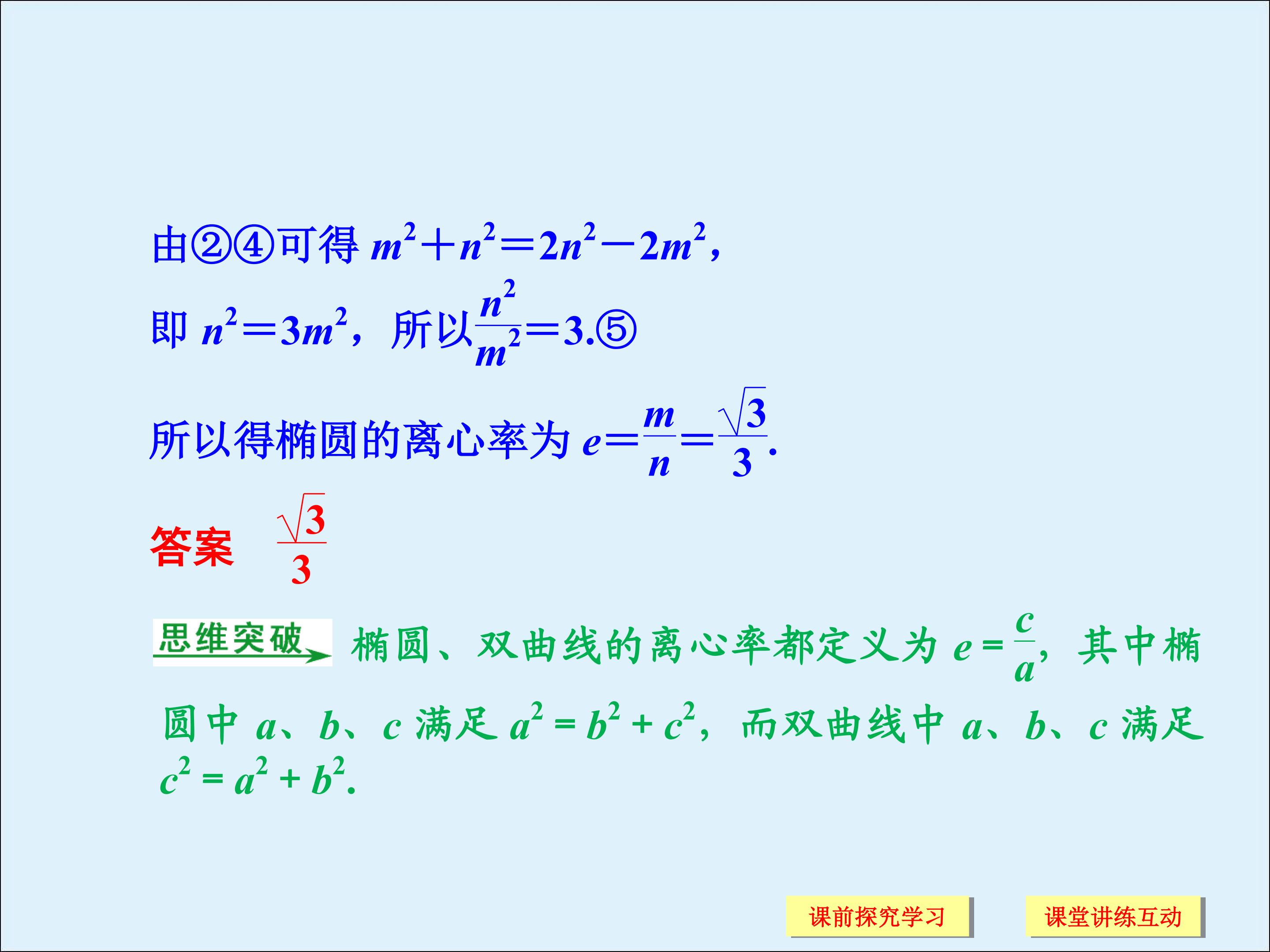 由②④可得$m^2+n^2=2n^2-2m^2$，

即$n^2=3m^2$，所以$\frac{n^2}{m^2}=3$.⑤

所以得椭圆的离心率为$e=\frac{m}{n}=\frac{\sqrt{3}}{3}$.

答案 $\frac{\sqrt{3}}{3}$

思维突破 椭圆、双曲线的离心率都定义为$e=\frac{c}{a}$，其中椭圆中a、b、c满足$a^2=b^2+c^2$，而双曲线中a、b、c满足$c^2=a^2+b^2$.

课前探究学习 课堂讲练互动